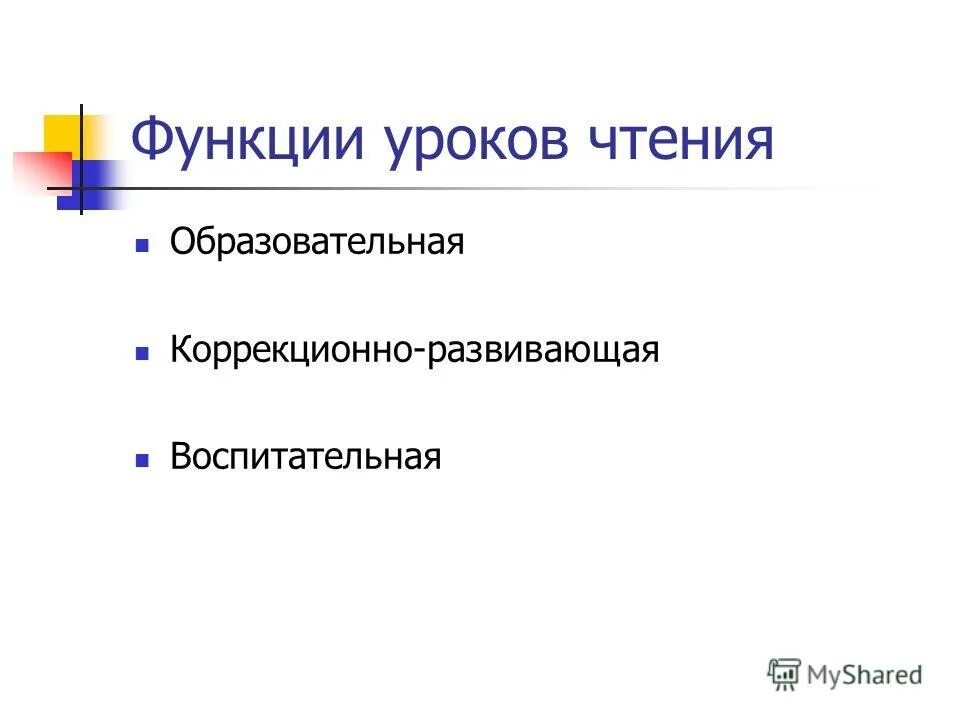 Функции уроков чтения

Образовательная

Коррекционно-развивающая

Воспитательная

MyShared